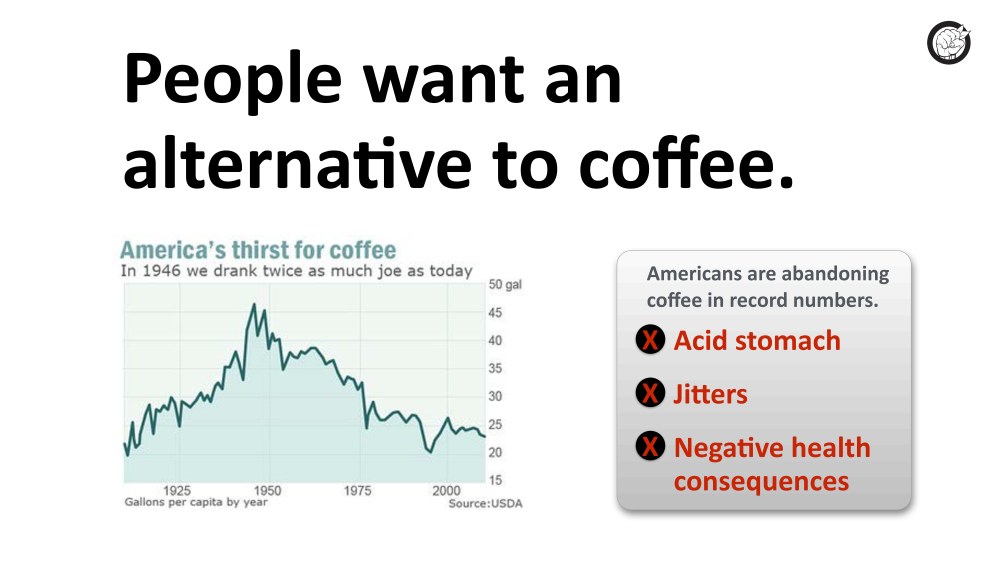 People want an alternative to coffee.

America's thirst for coffee
In 1946 we drank twice as much joe as today

50 gal
45
40
35
30
25
20
15

1925
1950
1975
2000

Gallons per capita by year
Source:USDA

Americans are abandoning coffee in record numbers.

X Acid stomach

X Jitters

X Negative health consequences